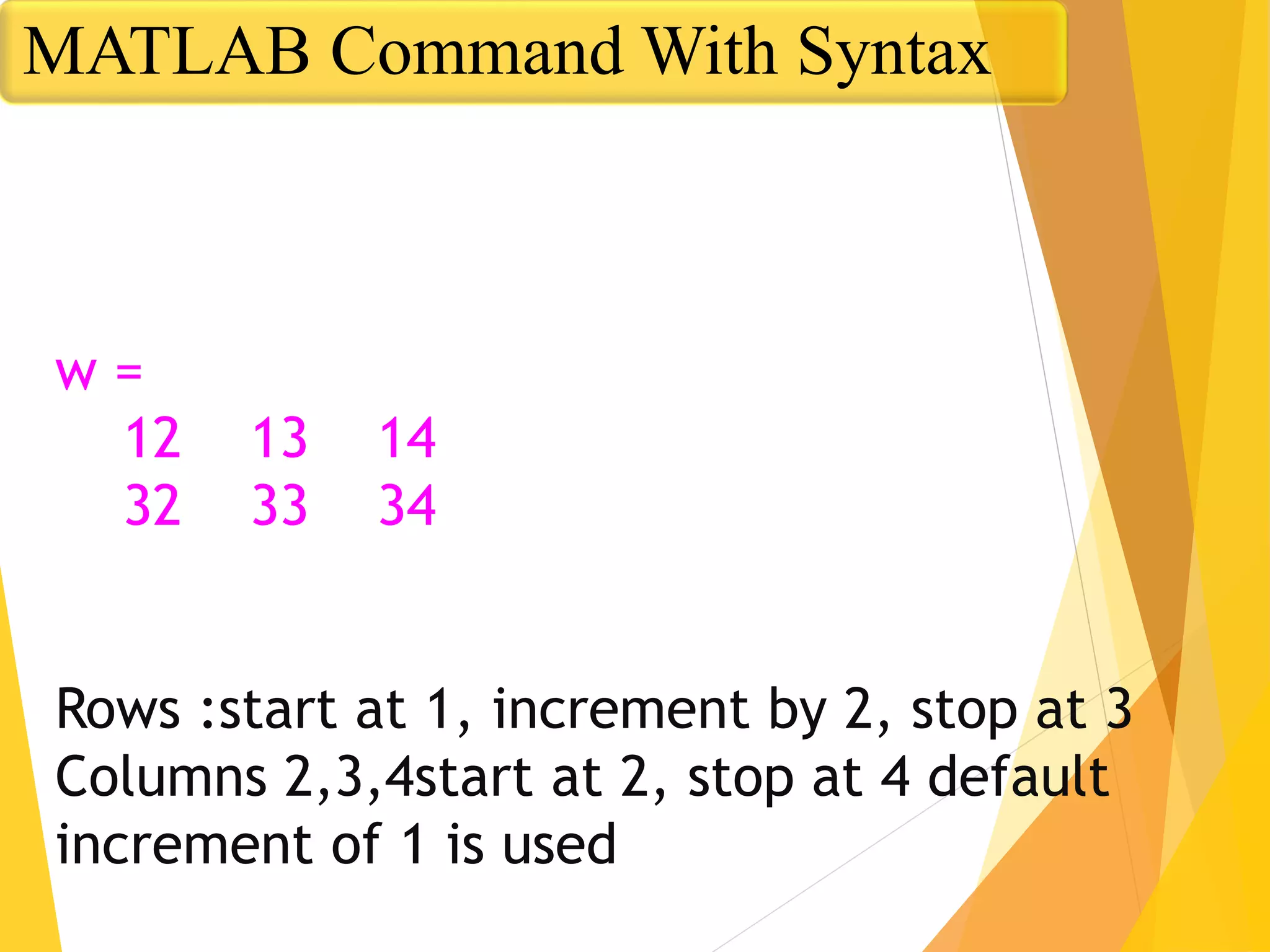 MATLAB Command With Syntax

w =

12 13 14
32 33 34

Rows :start at 1, increment by 2, stop at 3
Columns 2,3,4start at 2, stop at 4 default increment of 1 is used